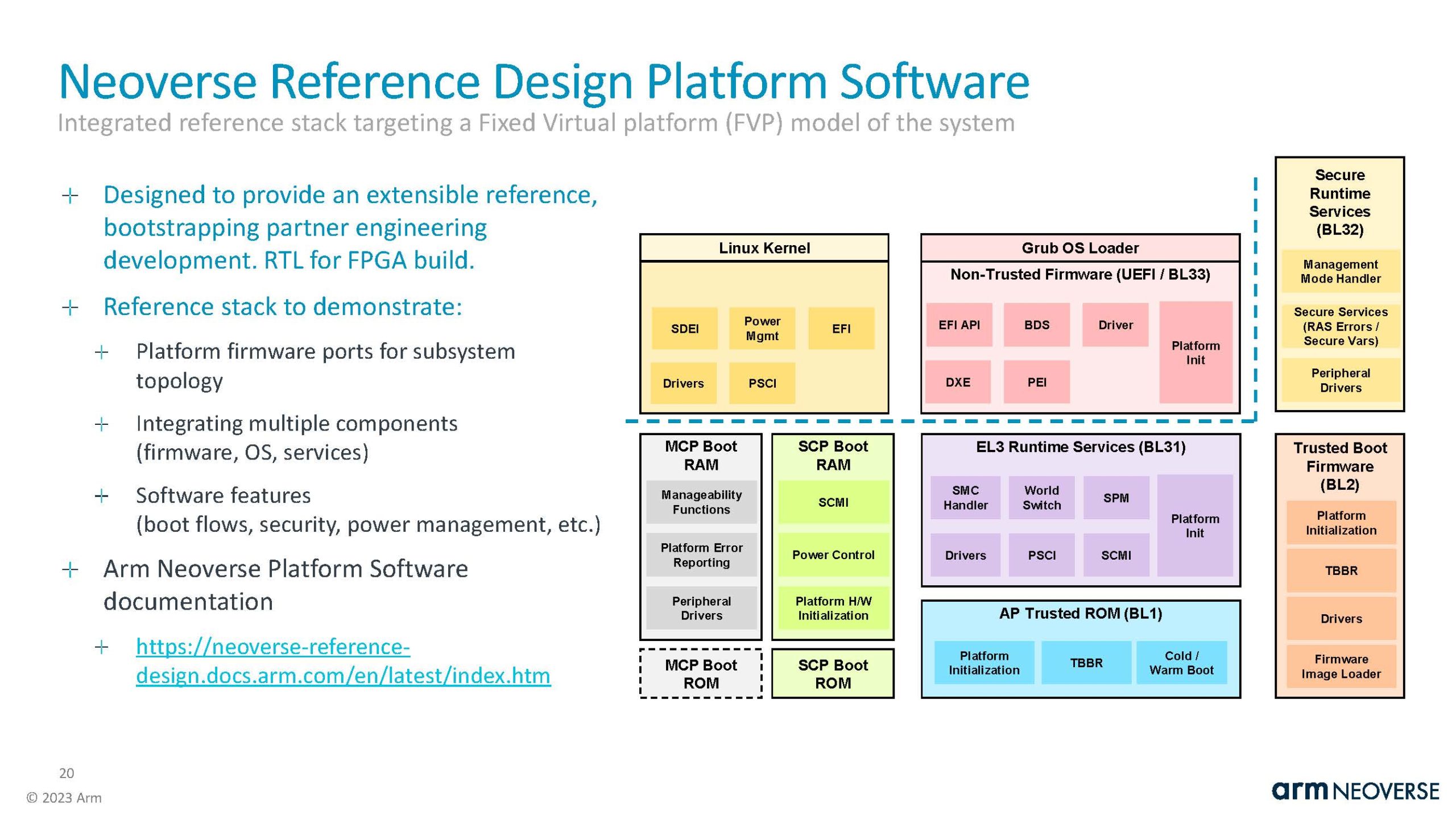 Neoverse Reference Design Platform Software
Integrated reference stack targeting a Fixed Virtual platform (FVP) model of the system

+ Designed to provide an extensible reference, bootstrapping partner engineering development. RTL for FPGA build.

+ Reference stack to demonstrate:

+ Platform firmware ports for subsystem topology

+ Integrating multiple components (firmware, OS, services)

+ Software features (boot flows, security, power management, etc.)

+ Arm Neoverse Platform Software documentation

+ https://neoverse-reference-design.docs.arm.com/en/latest/index.htm

Linux Kernel
SDEI
Power Mgmt
EFI
Drivers
PSCI

Grub OS Loader
Non-Trusted Firmware (UEFI / BL33)
EFI API
BDS
Driver
Platform Init
DXE
PEI

Secure Runtime Services (BL32)
Management Mode Handler
Secure Services (RAS Errors / Secure Vars)
Peripheral Drivers

MCP Boot RAM
Manageability Functions
Platform Error Reporting
Peripheral Drivers

MCP Boot ROM

SCP Boot RAM
SCMI
Power Control
Platform H/W Initialization

SCP Boot ROM

EL3 Runtime Services (BL31)
SMC Handler
World Switch
SPM
Platform Init
Drivers
PSCI
SCMI

AP Trusted ROM (BL1)
Platform Initialization
TBBR
Cold / Warm Boot

Trusted Boot Firmware (BL2)
Platform Initialization
TBBR
Drivers
Firmware Image Loader

20
© 2023 Arm
arm NEOVERSE